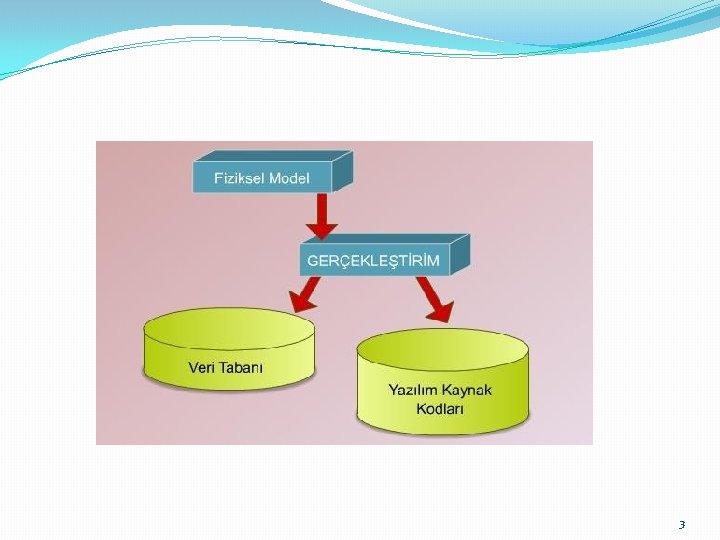 Fiziksel Model

GERÇEKLEŞTİRİM

Veri Tabanı

Yazılım Kaynak Kodları

3